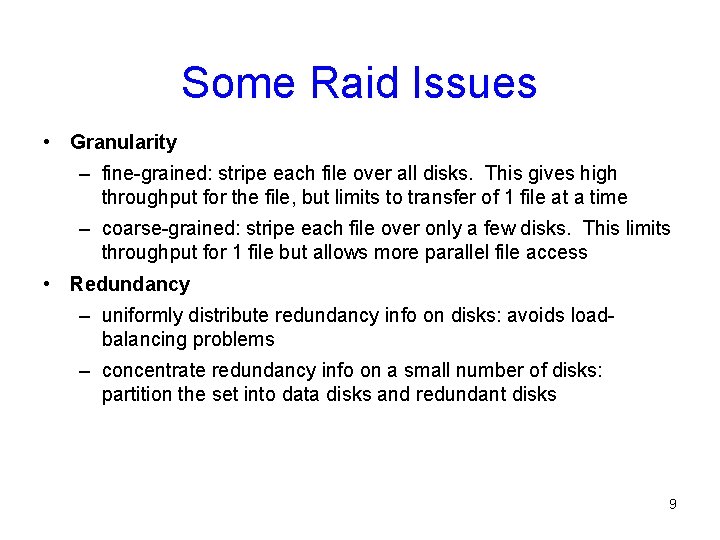 Some Raid Issues

• Granularity
– fine-grained: stripe each file over all disks. This gives high throughput for the file, but limits to transfer of 1 file at a time
– coarse-grained: stripe each file over only a few disks. This limits throughput for 1 file but allows more parallel file access

• Redundancy
– uniformly distribute redundancy info on disks: avoids load-balancing problems
– concentrate redundancy info on a small number of disks: partition the set into data disks and redundant disks

9